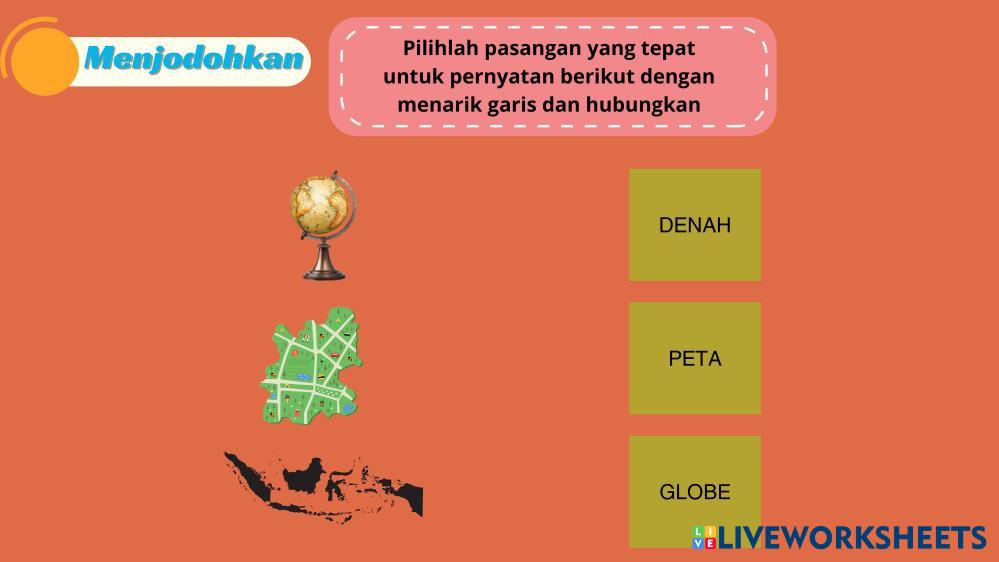 Menjodohkan

Pilihlah pasangan yang tepat untuk pernyatan berikut dengan menarik garis dan hubungkan

DENAH

PETA

GLOBE

LIVEWORKSHEETS